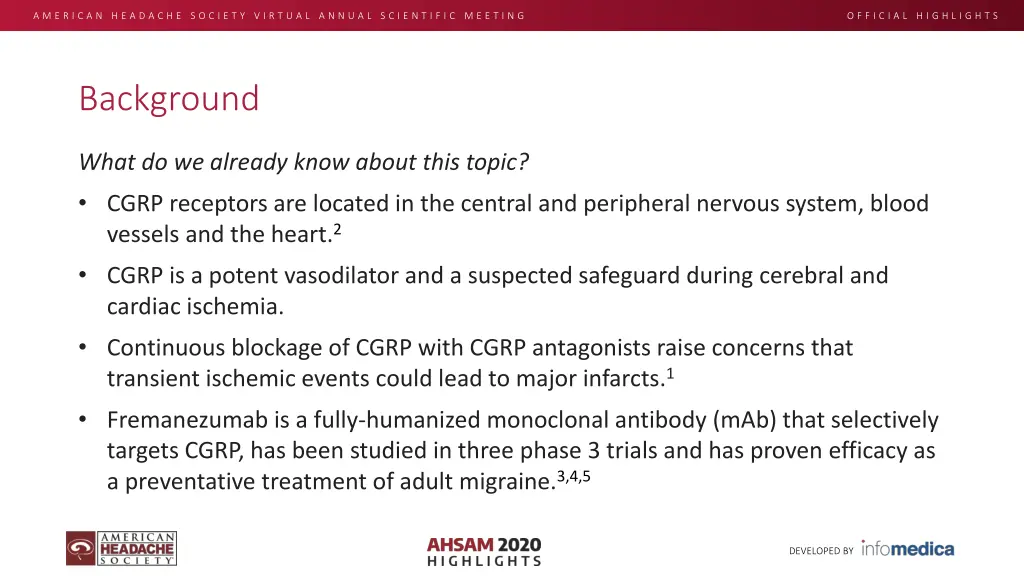 AMERICAN HEADACHE SOCIETY VIRTUAL ANNUAL SCIENTIFIC MEETING

OFFICIAL HIGHLIGHTS

Background

What do we already know about this topic?

• CGRP receptors are located in the central and peripheral nervous system, blood vessels and the heart.$^{2}$

• CGRP is a potent vasodilator and a suspected safeguard during cerebral and cardiac ischemia.

• Continuous blockage of CGRP with CGRP antagonists raise concerns that transient ischemic events could lead to major infarcts.$^{1}$

• Fremanezumab is a fully-humanized monoclonal antibody (mAb) that selectively targets CGRP, has been studied in three phase 3 trials and has proven efficacy as a preventative treatment of adult migraine.$^{3,4,5}$

AMERICAN HEADACHE SOCIETY

AHSAM 2020 HIGHLIGHTS

DEVELOPED BY infomedica